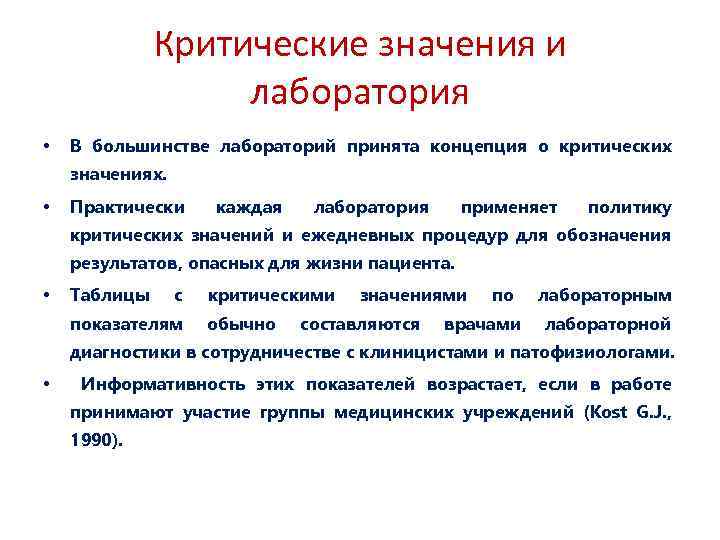 Критические значения и лаборатория

• В большинстве лабораторий принята концепция о критических значениях.

• Практически каждая лаборатория применяет политику критических значений и ежедневных процедур для обозначения результатов, опасных для жизни пациента.

• Таблицы с критическими значениями по лабораторным показателям обычно составляются врачами лабораторной диагностики в сотрудничестве с клиницистами и патофизиологами.

• Информативность этих показателей возрастает, если в работе принимают участие группы медицинских учреждений (Kost G.J., 1990).